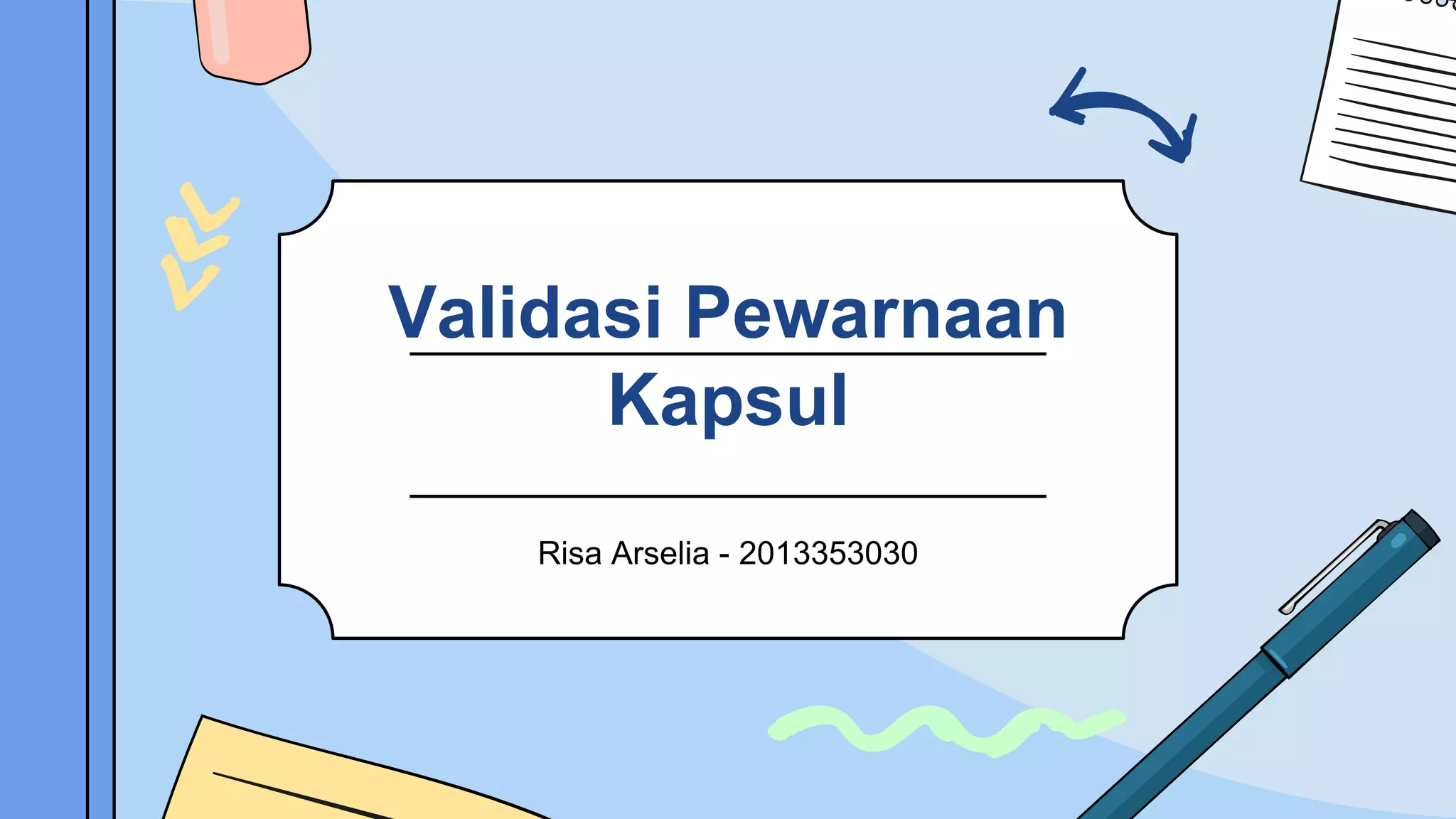 Validasi Pewarnaan Kapsul

Risa Arselia - 2013353030